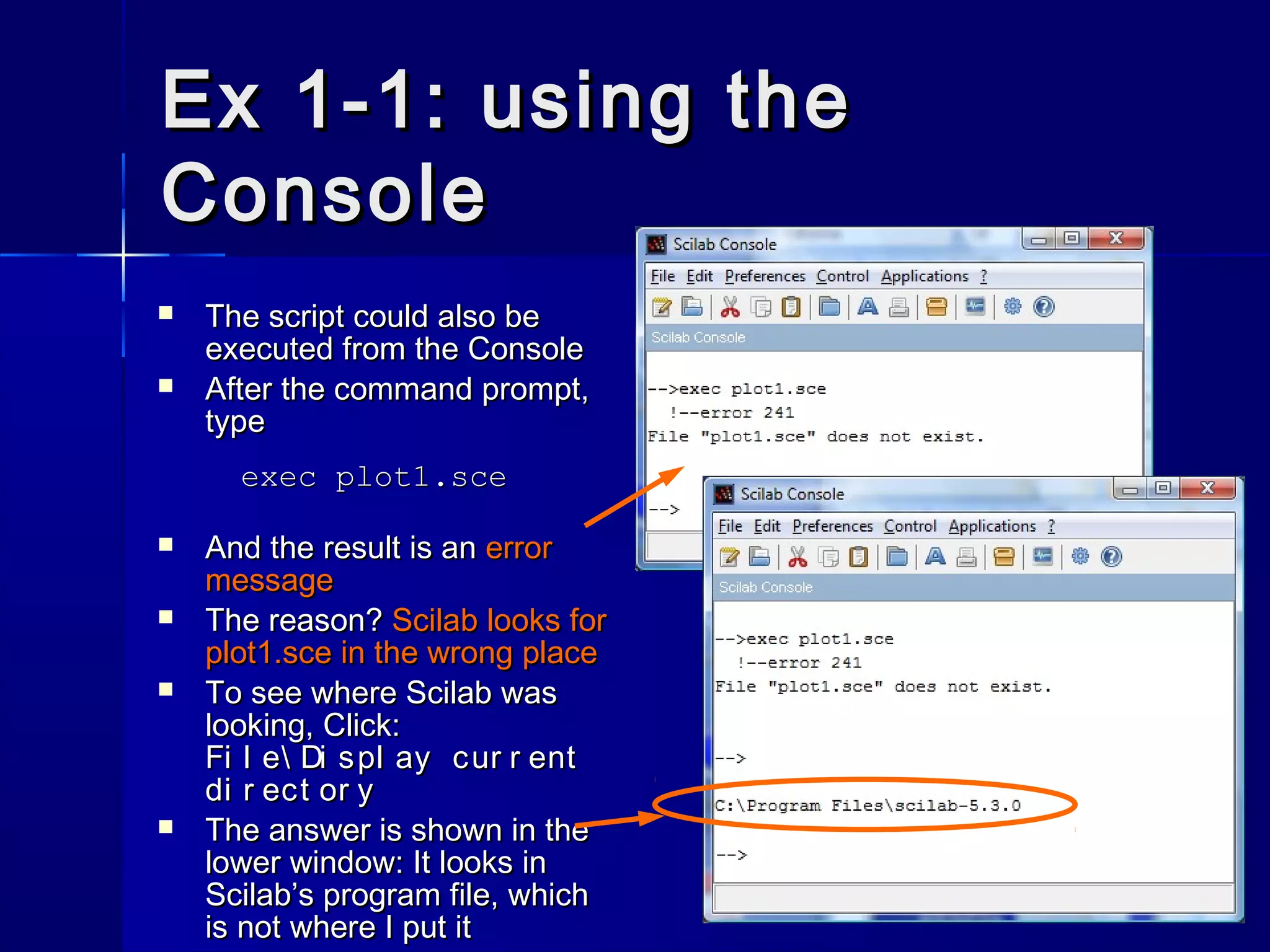 Ex 1-1: using the Console

▪ The script could also be executed from the Console
▪ After the command prompt, type

exec plot1.sce

▪ And the result is an error message
▪ The reason? Scilab looks for plot1.sce in the wrong place
▪ To see where Scilab was looking, Click: Fi l e\ Di spl ay cur r ent di r ect or y
▪ The answer is shown in the lower window: It looks in Scilab's program file, which is not where I put it

Scilab Console
File Edit Preferences Control Applications ?
Scilab Console

-->exec plot1.sce
!--error 241
File "plot1.sce" does not exist.

-->

Scilab Console
File Edit Preferences Control Applications ?
Scilab Console

-->exec plot1.sce
!--error 241
File "plot1.sce" does not exist.

-->

C:\Program Files\scilab-5.3.0

-->